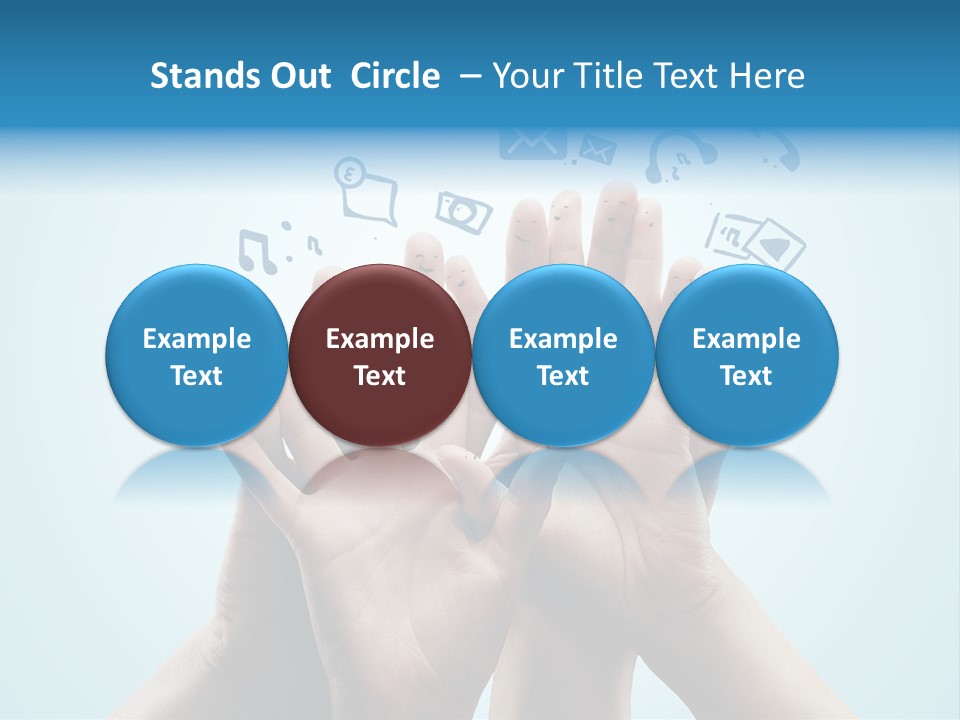 Stands Out Circle – Your Title Text Here

Example Text

Example Text

Example Text

Example Text